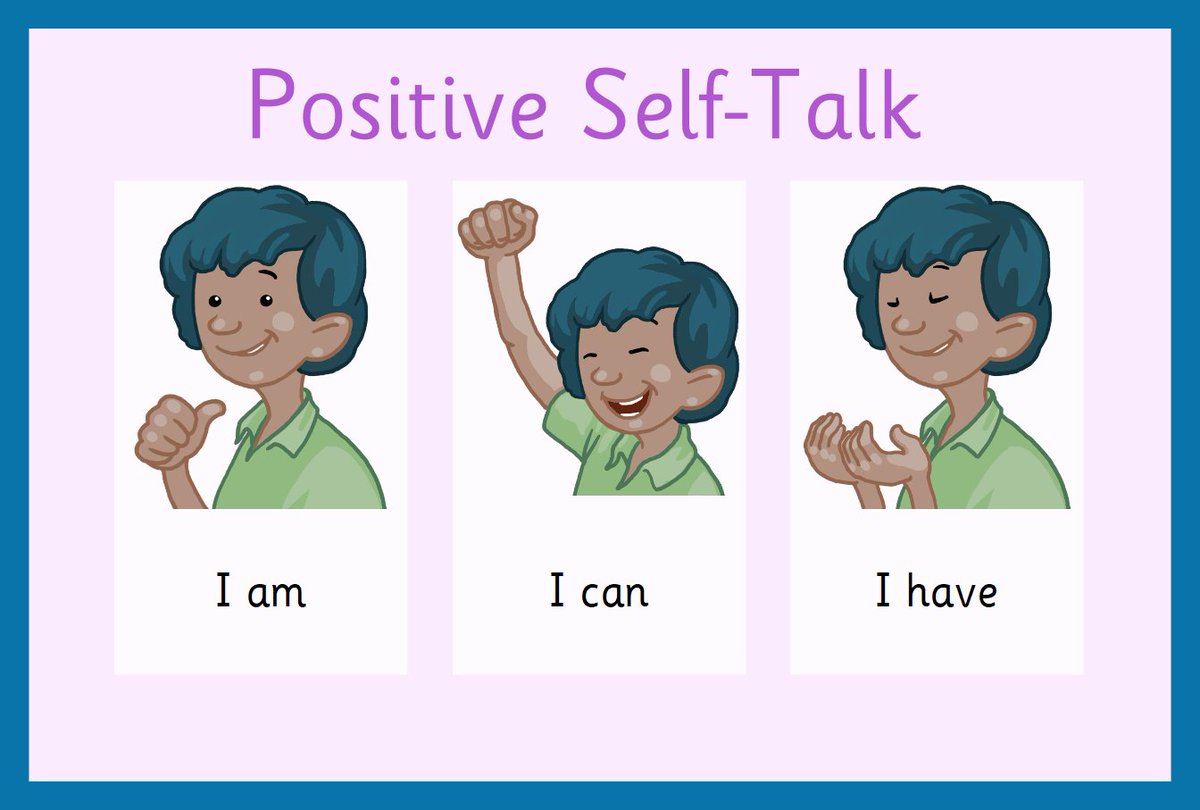 Positive Self-Talk

I am

I can

I have